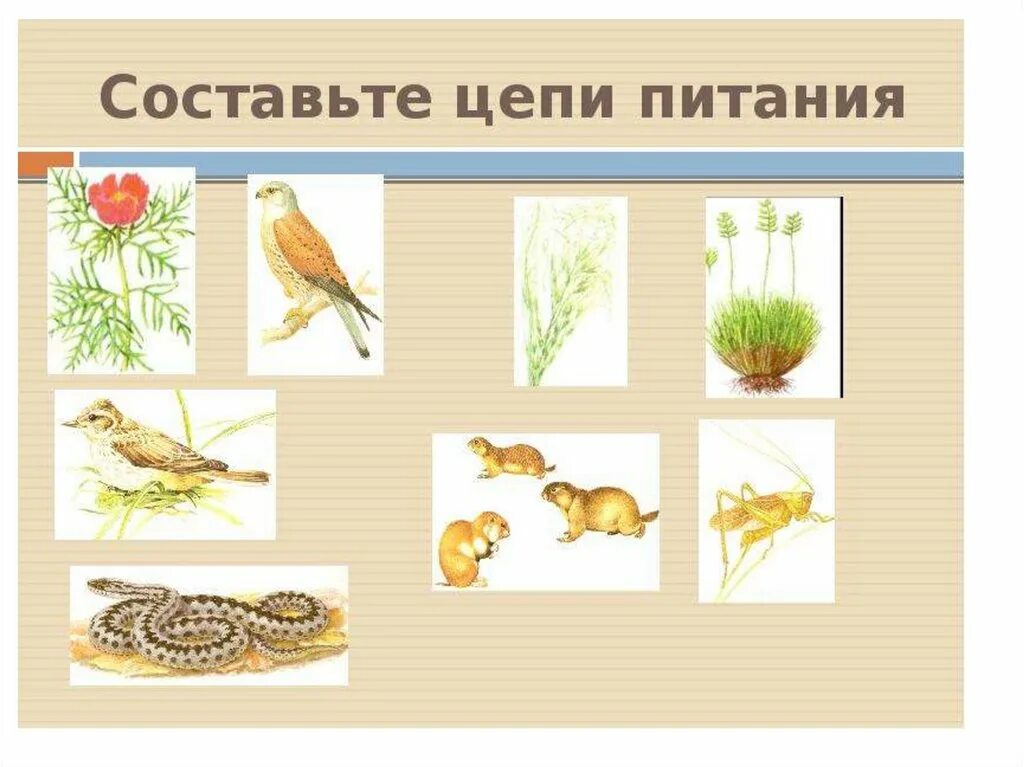 Составьте цепи питания